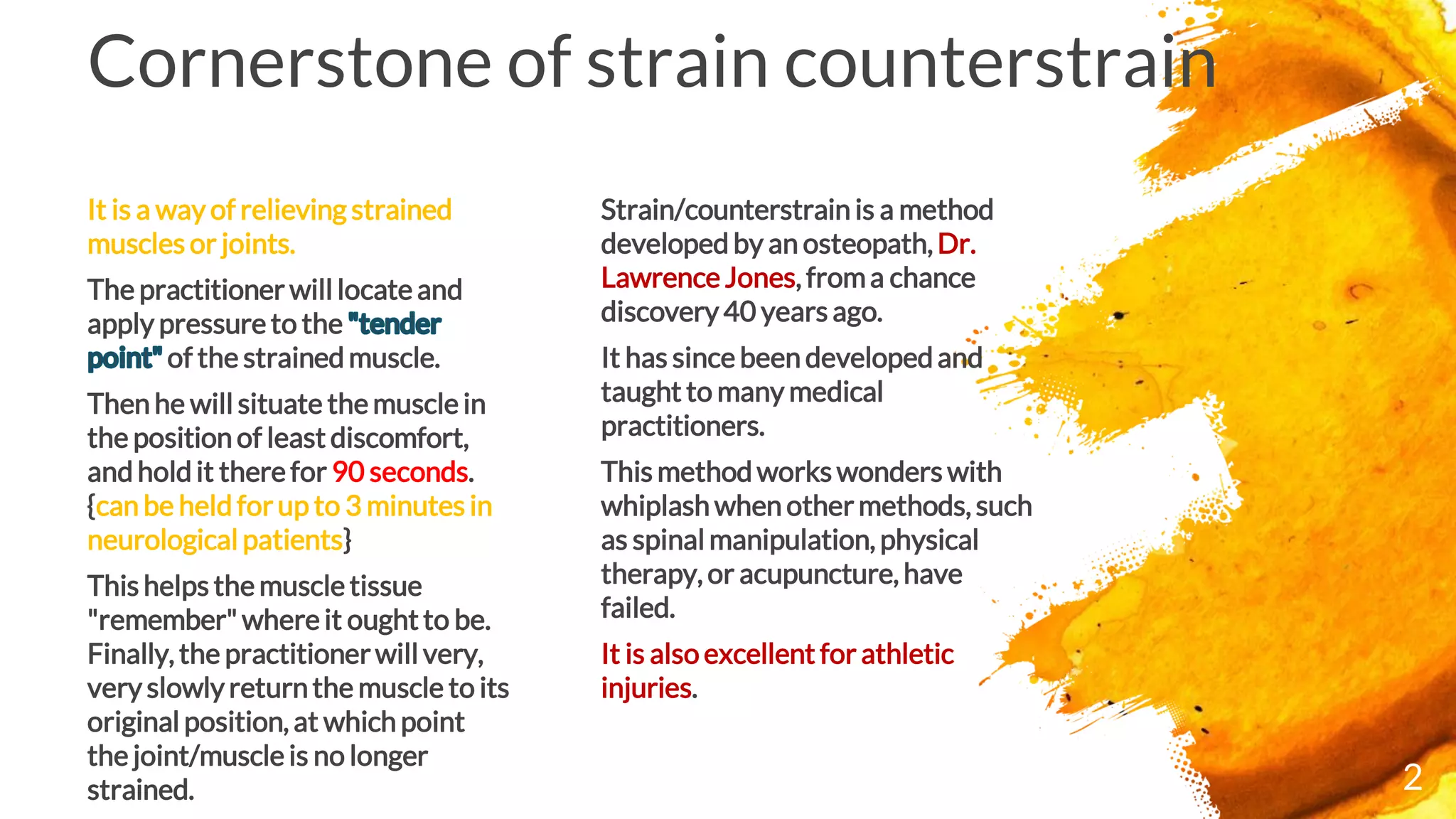 Cornerstone of strain counterstrain

It is a way of relieving strained muscles or joints.

The practitioner will locate and apply pressure to the "tender point" of the strained muscle.

Then he will situate the muscle in the position of least discomfort, and hold it there for 90 seconds. {can be held for up to 3 minutes in neurological patients}

This helps the muscle tissue "remember" where it ought to be. Finally, the practitioner will very, very slowly return the muscle to its original position, at which point the joint/muscle is no longer strained.

Strain/counterstrain is a method developed by an osteopath, Dr. Lawrence Jones, from a chance discovery 40 years ago.

It has since been developed and taught to many medical practitioners.

This method works wonders with whiplash when other methods, such as spinal manipulation, physical therapy, or acupuncture, have failed.

It is also excellent for athletic injuries.

2